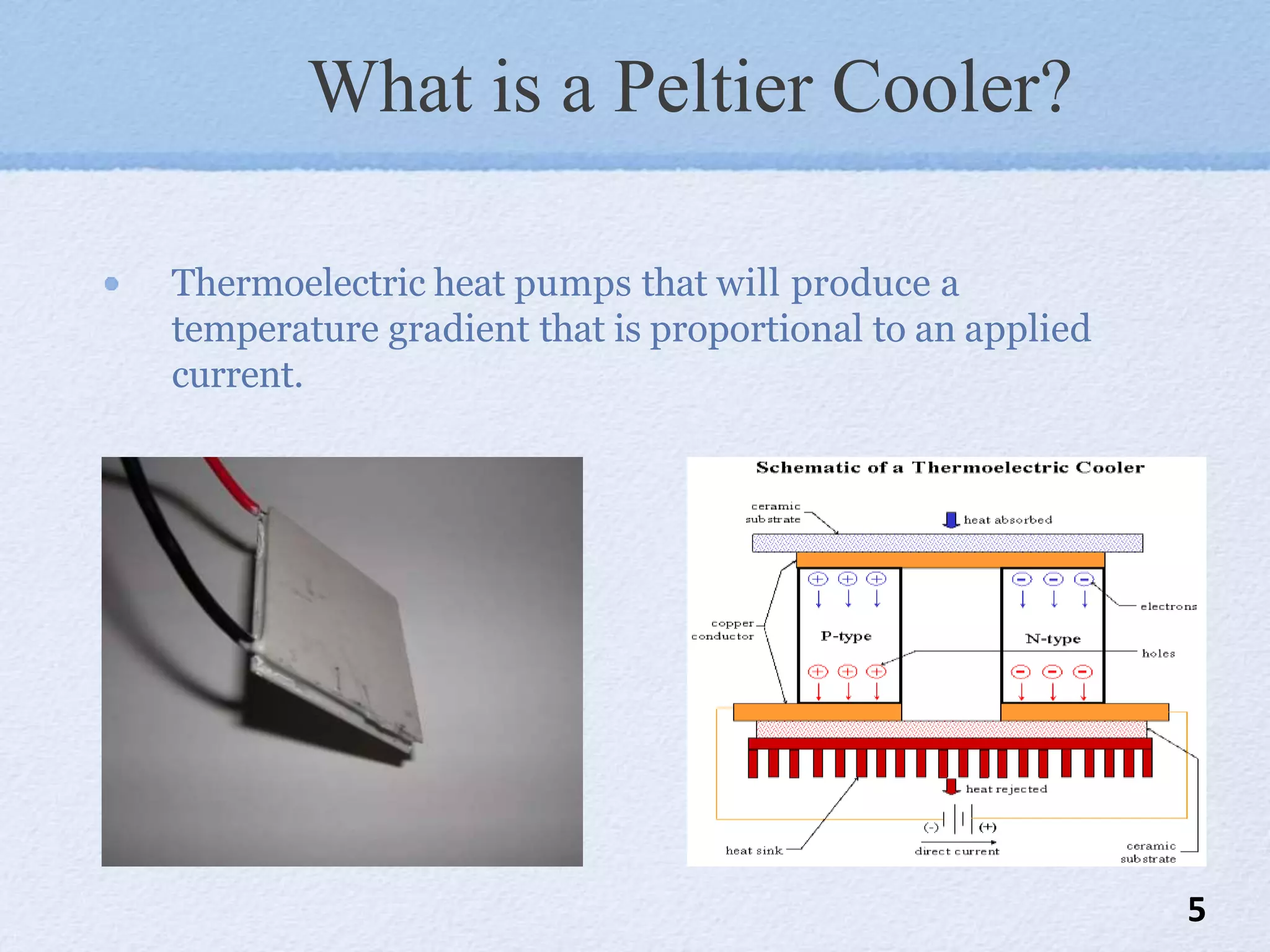 What is a Peltier Cooler?

• Thermoelectric heat pumps that will produce a temperature gradient that is proportional to an applied current.

Schematic of a Thermoelectric Cooler

ceramic substrate

heat absorbed

electrons

copper conductor

P-type

N-type

holes

heat rejected

(-)

(+)

heat sink

direct current

ceramic substrate

5